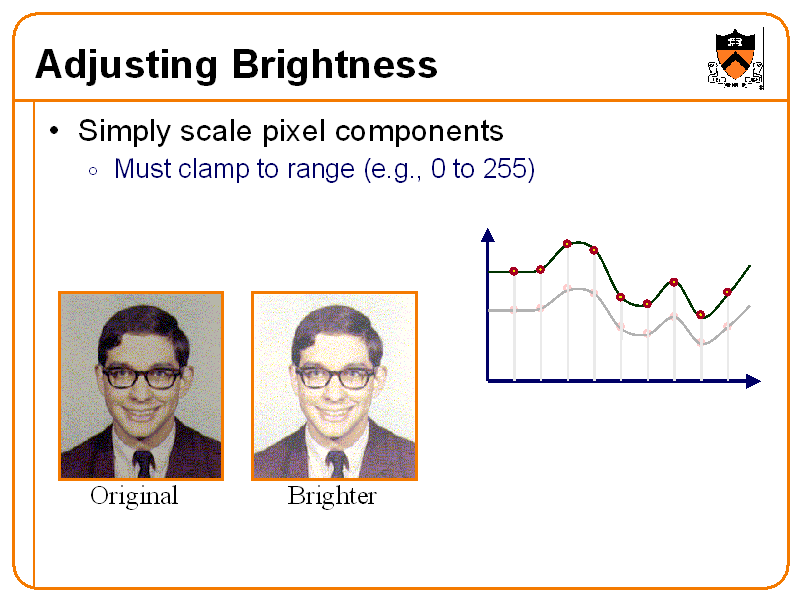 Adjusting Brightness

• Simply scale pixel components
  ◦ Must clamp to range (e.g., 0 to 255)

Original

Brighter